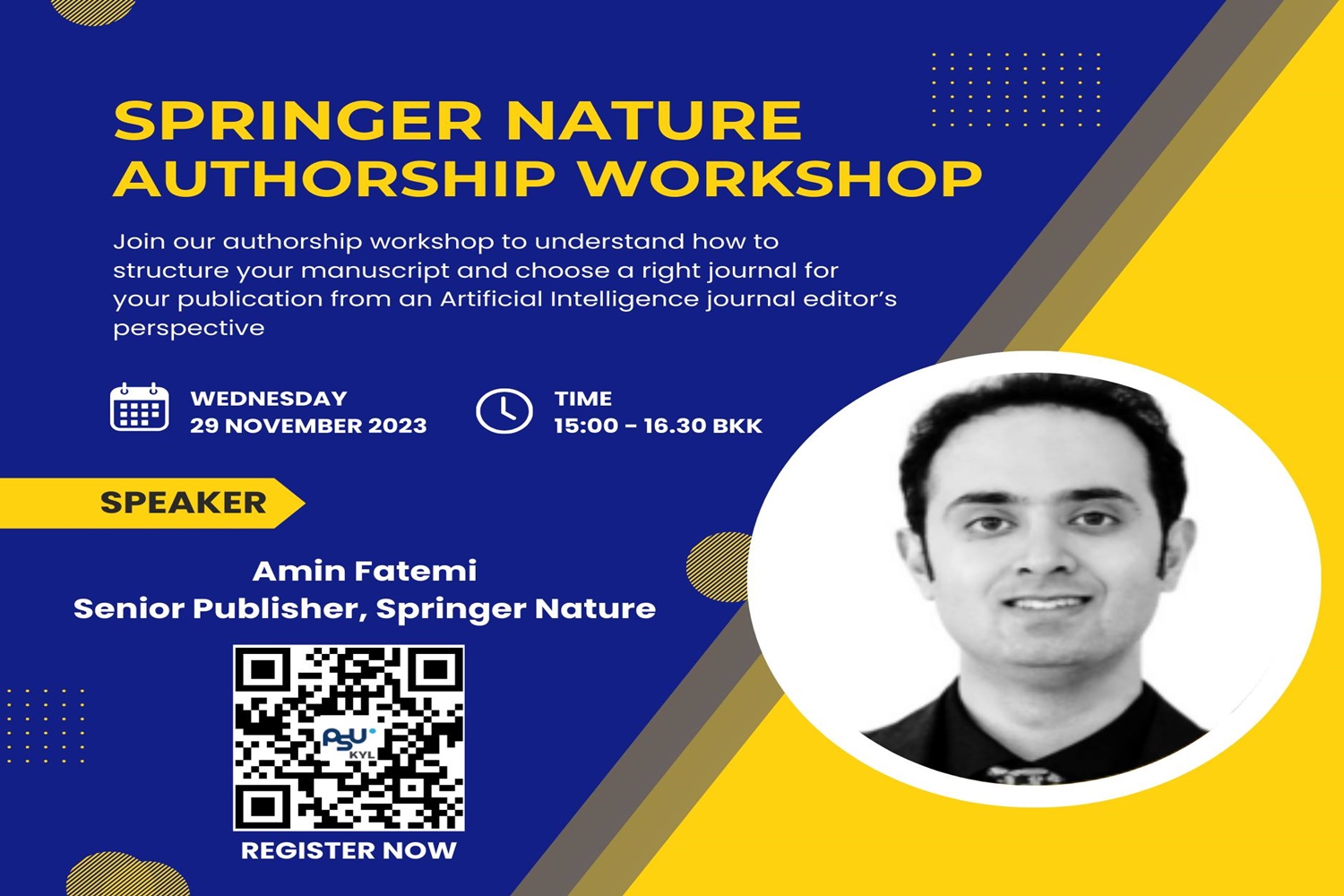 SPRINGER NATURE AUTHORSHIP WORKSHOP

Join our authorship workshop to understand how to structure your manuscript and choose a right journal for your publication from an Artificial Intelligence journal editor's perspective

WEDNESDAY
29 NOVEMBER 2023

TIME
15:00 – 16.30 BKK

SPEAKER

Amin Fatemi
Senior Publisher, Springer Nature

PSU
KYL

REGISTER NOW